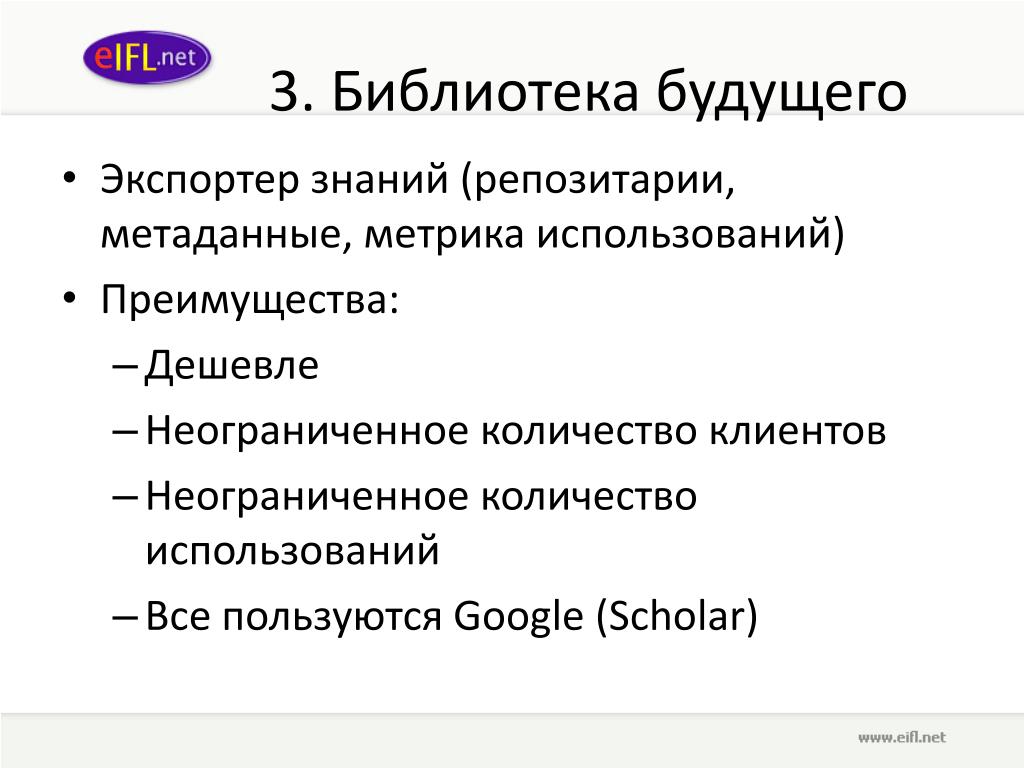 eIFL.net

3. Библиотека будущего

• Экспортер знаний (репозитарии, метаданные, метрика использований)

• Преимущества:

– Дешевле

– Неограниченное количество клиентов

– Неограниченное количество использований

– Все пользуются Google (Scholar)

www.eifl.net